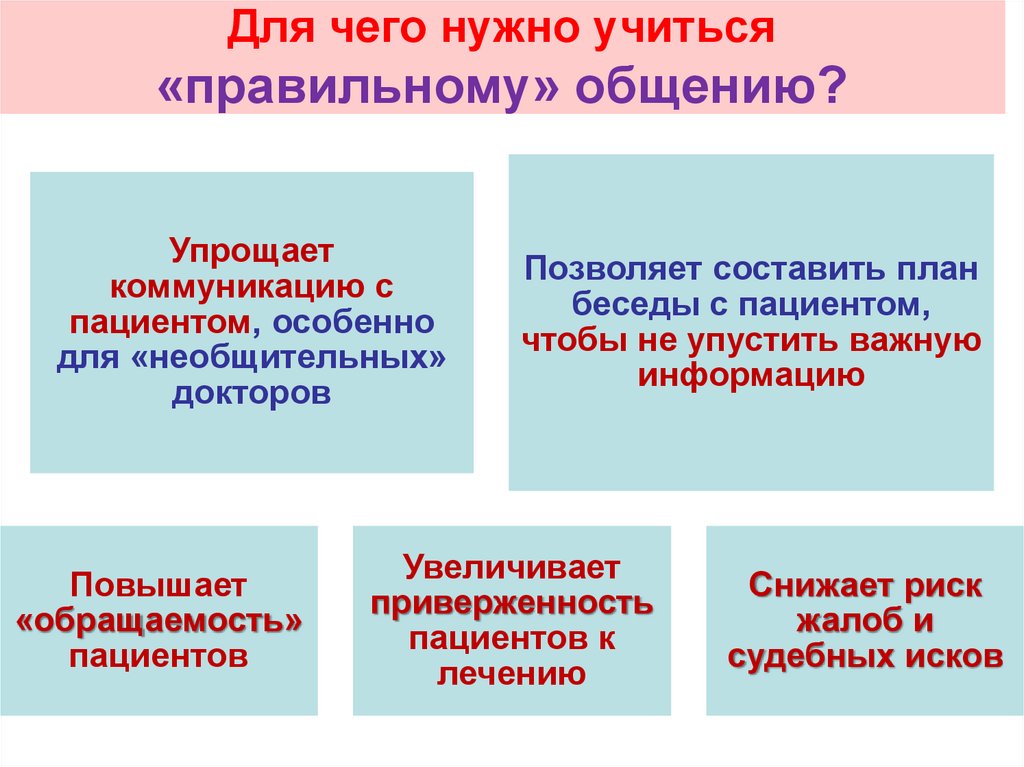 Для чего нужно учиться «правильному» общению?

Упрощает коммуникацию с пациентом, особенно для «необщительных» докторов

Позволяет составить план беседы с пациентом, чтобы не упустить важную информацию

Повышает «обращаемость» пациентов

Увеличивает приверженность пациентов к лечению

Снижает риск жалоб и судебных исков